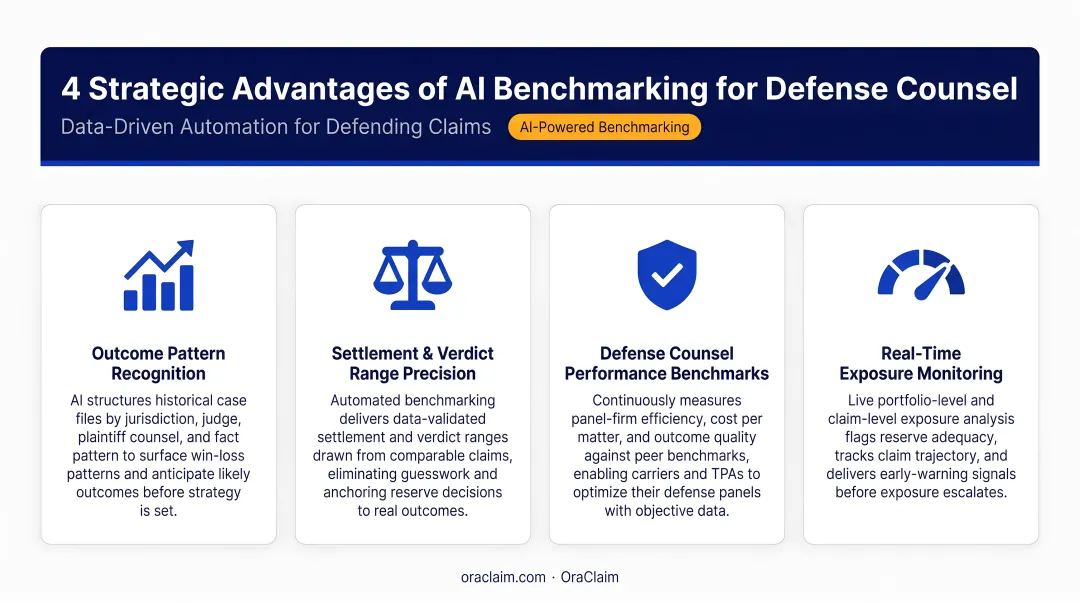 4 Strategic Advantages of AI Benchmarking for Defense Counsel

Data-Driven Automation for Defending Claims

AI-Powered Benchmarking

Outcome Pattern Recognition

AI structures historical case files by jurisdiction, judge, plaintiff counsel, and fact pattern to surface win-loss patterns and anticipate likely outcomes before strategy is set.

Settlement & Verdict Range Precision

Automated benchmarking delivers data-validated settlement and verdict ranges drawn from comparable claims, eliminating guesswork and anchoring reserve decisions to real outcomes.

Defense Counsel Performance Benchmarks

Continuously measures panel-firm efficiency, cost per matter, and outcome quality against peer benchmarks, enabling carriers and TPAs to optimize their defense panels with objective data.

Real-Time Exposure Monitoring

Live portfolio-level and claim-level exposure analysis flags reserve adequacy, tracks claim trajectory, and delivers early-warning signals before exposure escalates.

oraclaim.com · OraClaim